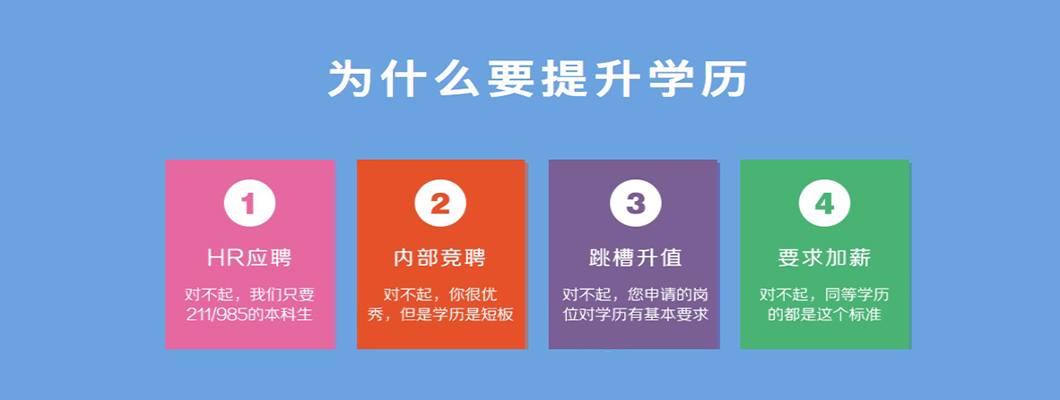 为什么要提升学历

1
HR应聘
对不起，我们只要211/985的本科生

2
内部竞聘
对不起，你很优秀，但是学历是短板

3
跳槽升值
对不起，您申请的岗位对学历有基本要求

4
要求加薪
对不起，同等学历的都是这个标准